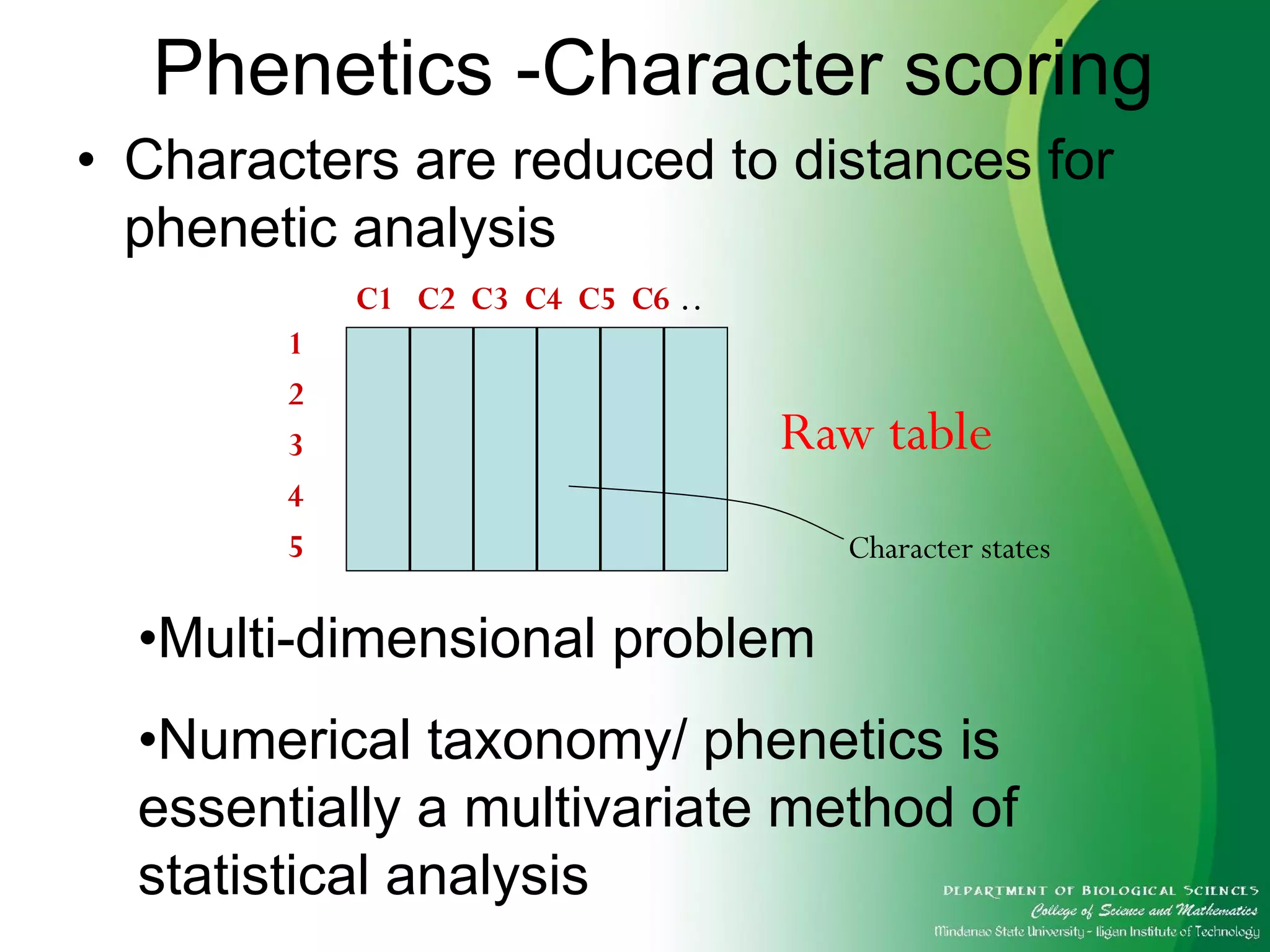 Phenetics -Character scoring

• Characters are reduced to distances for phenetic analysis

C1 C2 C3 C4 C5 C6 ..

1
2
3
4
5

Raw table

Character states

•Multi-dimensional problem

•Numerical taxonomy/ phenetics is essentially a multivariate method of statistical analysis

DEPARTMENT OF BIOLOGICAL SCIENCES
College of Science and Mathematics
Mindanao State University - Iligan Institute of Technology